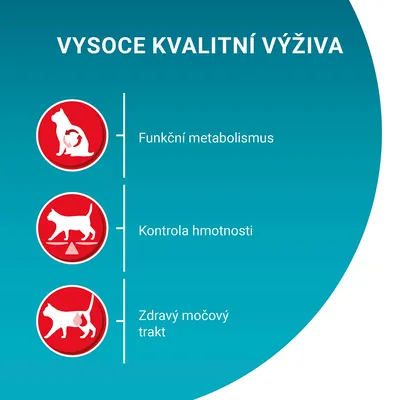 VYSOCE KVALITNÍ VÝŽIVA

Funkční metabolismus

Kontrola hmotnosti

Zdravý močový trakt